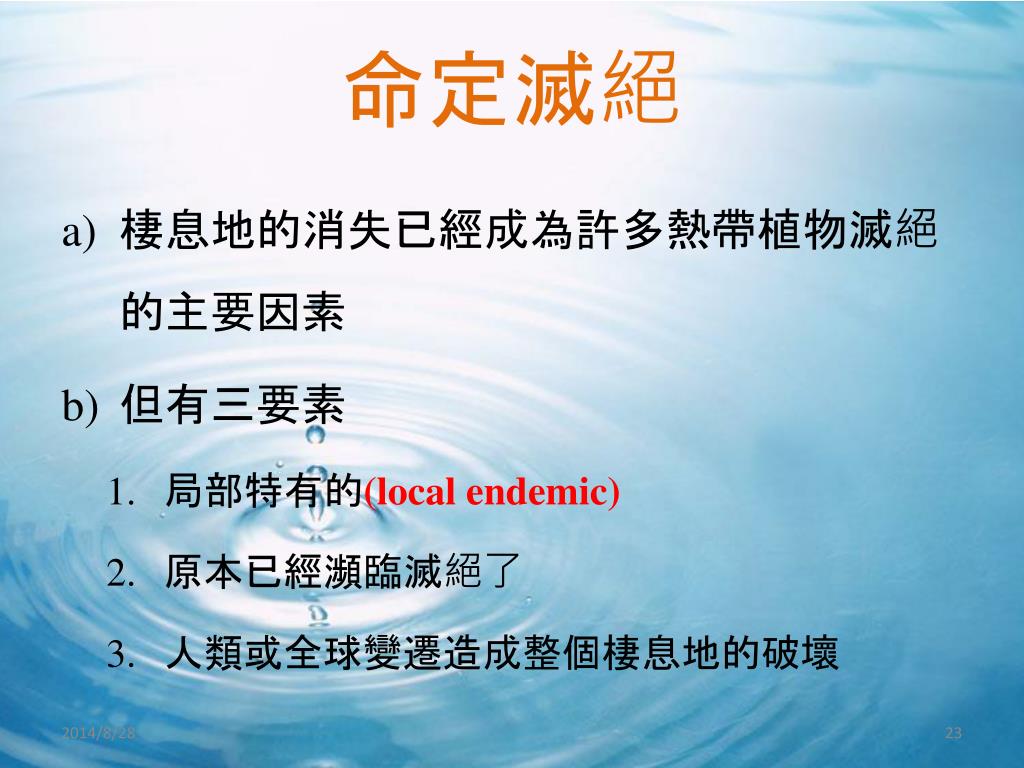 命定滅絕

a) 棲息地的消失已經成為許多熱帶植物滅絕的主要因素

b) 但有三要素

1. 局部特有的(local endemic)

2. 原本已經瀕臨滅絕了

3. 人類或全球變遷造成整個棲息地的破壞

2014/8/28

23